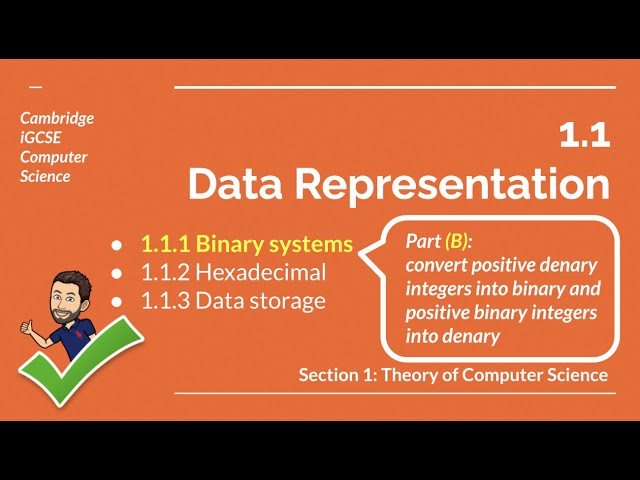 Cambridge iGCSE Computer Science

1.1
Data Representation

- 1.1.1 Binary systems
- 1.1.2 Hexadecimal
- 1.1.3 Data storage

Part (B): convert positive denary integers into binary and positive binary integers into denary

Section 1: Theory of Computer Science